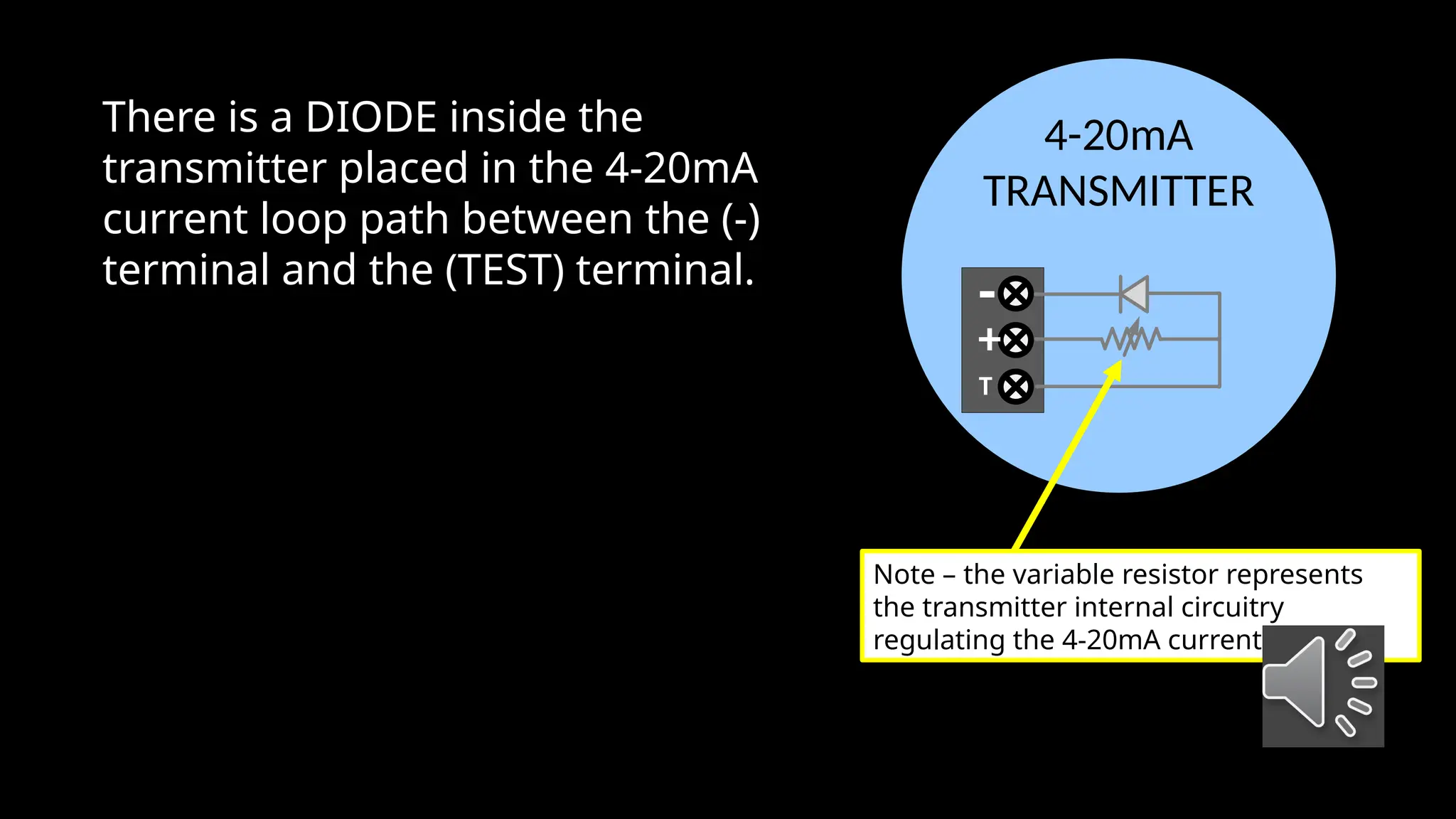 There is a DIODE inside the transmitter placed in the 4-20mA current loop path between the (-) terminal and the (TEST) terminal.

4-20mA TRANSMITTER

-
+
T

Note – the variable resistor represents the transmitter internal circuitry regulating the 4-20mA current